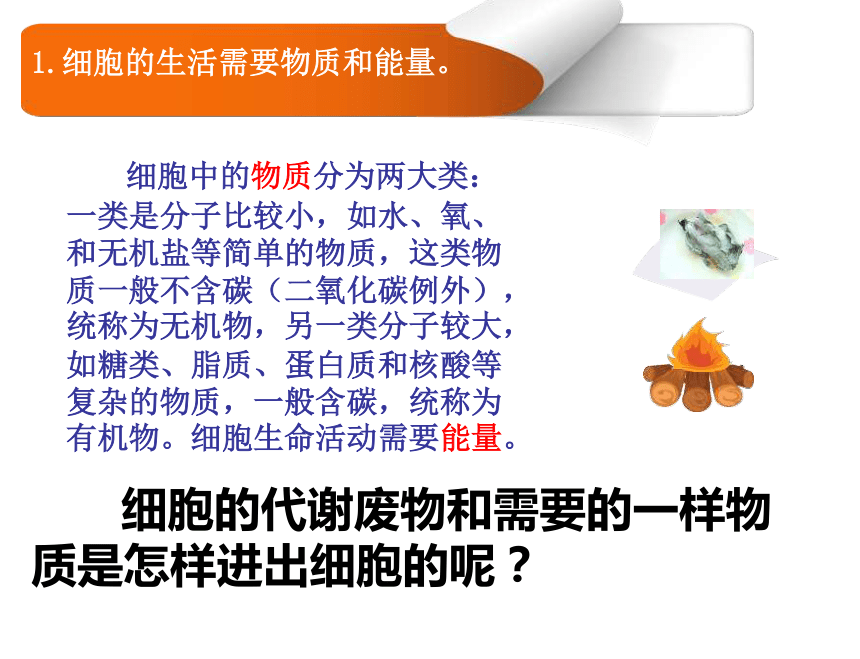 1. 细胞的生活需要物质和能量。

细胞中的物质分为两大类：一类是分子比较小，如水、氧、和无机盐等简单的物质，这类物质一般不含碳（二氧化碳例外），统称为无机物，另一类分子较大，如糖类、脂质、蛋白质和核酸等复杂的物质，一般含碳，统称为有机物。细胞生命活动需要能量。

细胞的代谢废物和需要的一样物质是怎样进出细胞的呢？